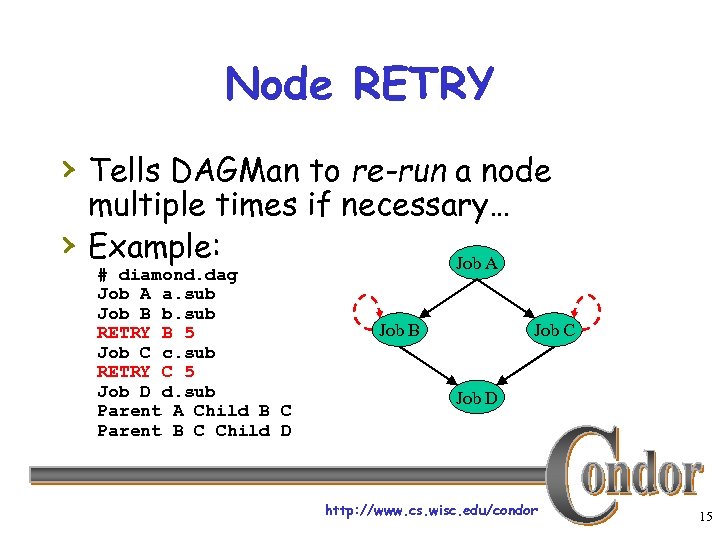 Node RETRY

› Tells DAGMan to re-run a node multiple times if necessary…

› Example:

# diamond.dag
Job A a.sub
Job B b.sub
RETRY B 5
Job C c.sub
RETRY C 5
Job D d.sub
Parent A Child B C
Parent B C Child D

Job A

Job B

Job C

Job D

Condor

http://www.cs.wisc.edu/condor

15